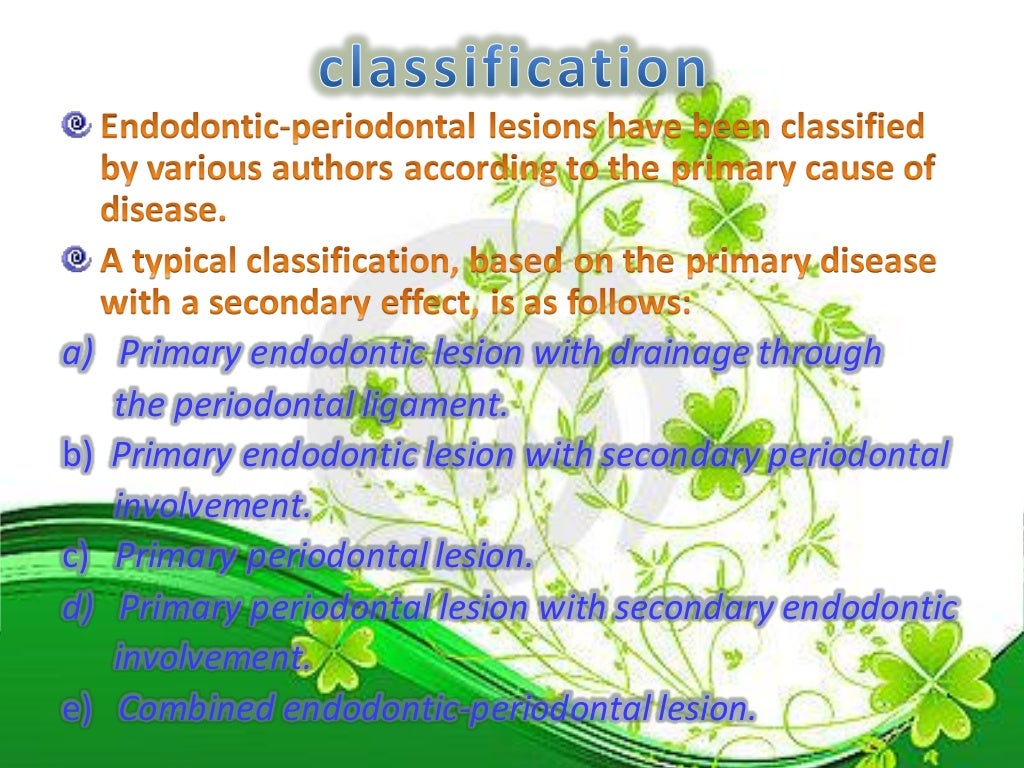 classification

Endodontic-periodontal lesions have been classified by various authors according to the primary cause of disease.

A typical classification, based on the primary disease with a secondary effect, is as follows:

a) Primary endodontic lesion with drainage through the periodontal ligament.

b) Primary endodontic lesion with secondary periodontal involvement.

c) Primary periodontal lesion.

d) Primary periodontal lesion with secondary endodontic involvement.

e) Combined endodontic-periodontal lesion.